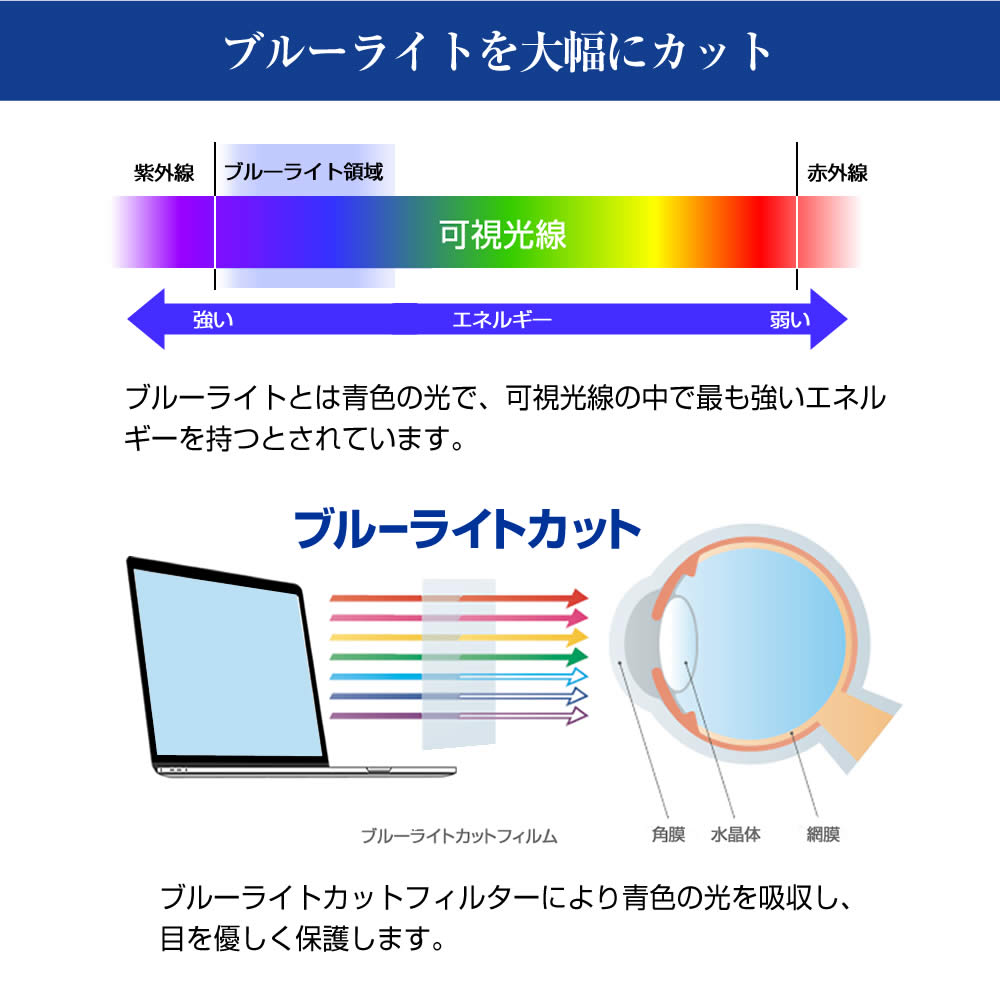 ブルーライトを大幅にカット

紫外線

ブルーライト領域

赤外線

可視光線

強い

エネルギー

弱い

ブルーライトとは青色の光で、可視光線の中で最も強いエネルギーを持つとされています。

ブルーライトカット

ブルーライトカットフィルム

角膜

水晶体

網膜

ブルーライトカットフィルターにより青色の光を吸収し、目を優しく保護します。